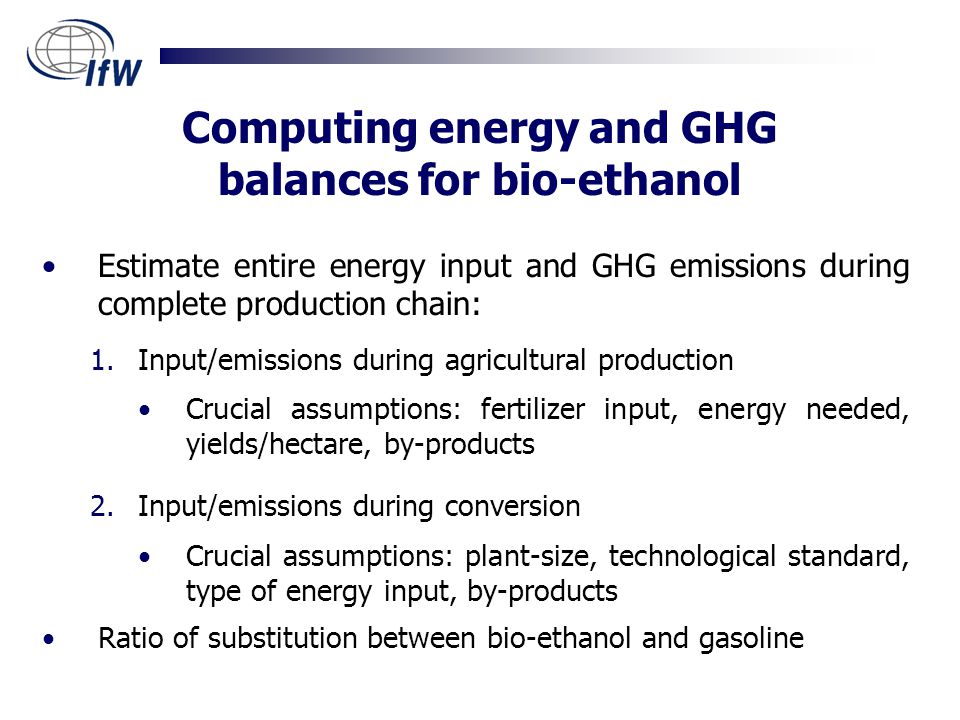 IfW

Computing energy and GHG balances for bio-ethanol

• Estimate entire energy input and GHG emissions during complete production chain:

1. Input/emissions during agricultural production

• Crucial assumptions: fertilizer input, energy needed, yields/hectare, by-products

2. Input/emissions during conversion

• Crucial assumptions: plant-size, technological standard, type of energy input, by-products

• Ratio of substitution between bio-ethanol and gasoline